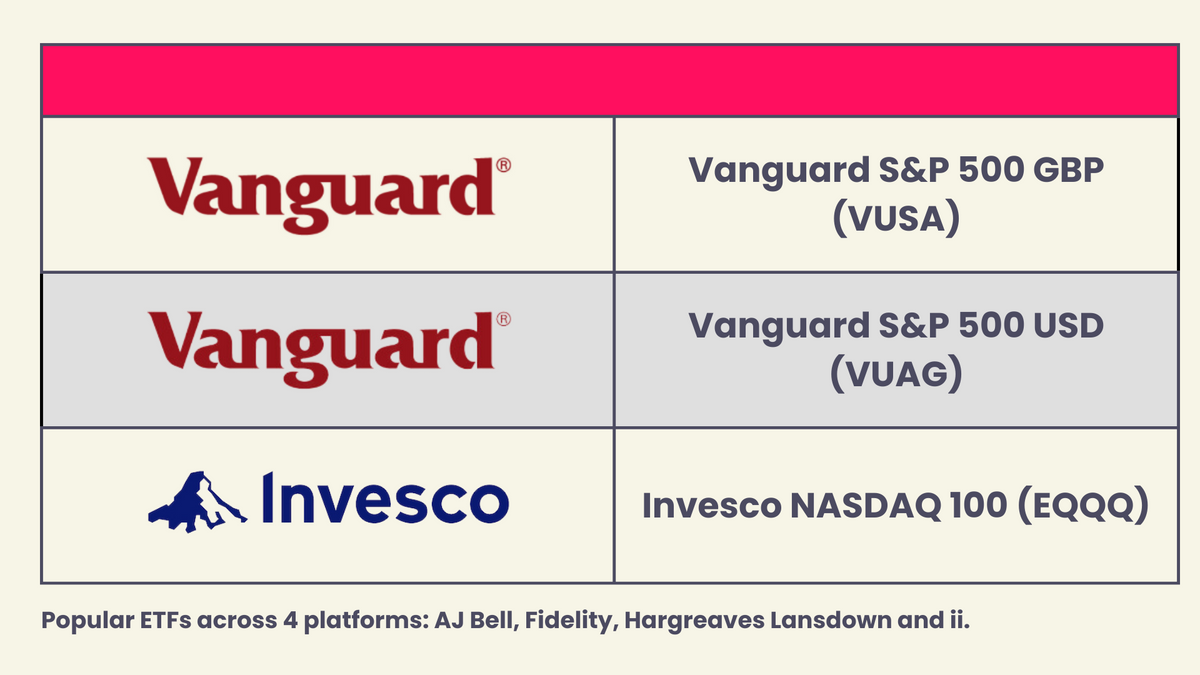 | | |
|---|---|
| Vanguard® | Vanguard S&P 500 GBP (VUSA) |
| Vanguard® | Vanguard S&P 500 USD (VUAG) |
| Invesco | Invesco NASDAQ 100 (EQQQ) |

Popular ETFs across 4 platforms: AJ Bell, Fidelity, Hargreaves Lansdown and ii.